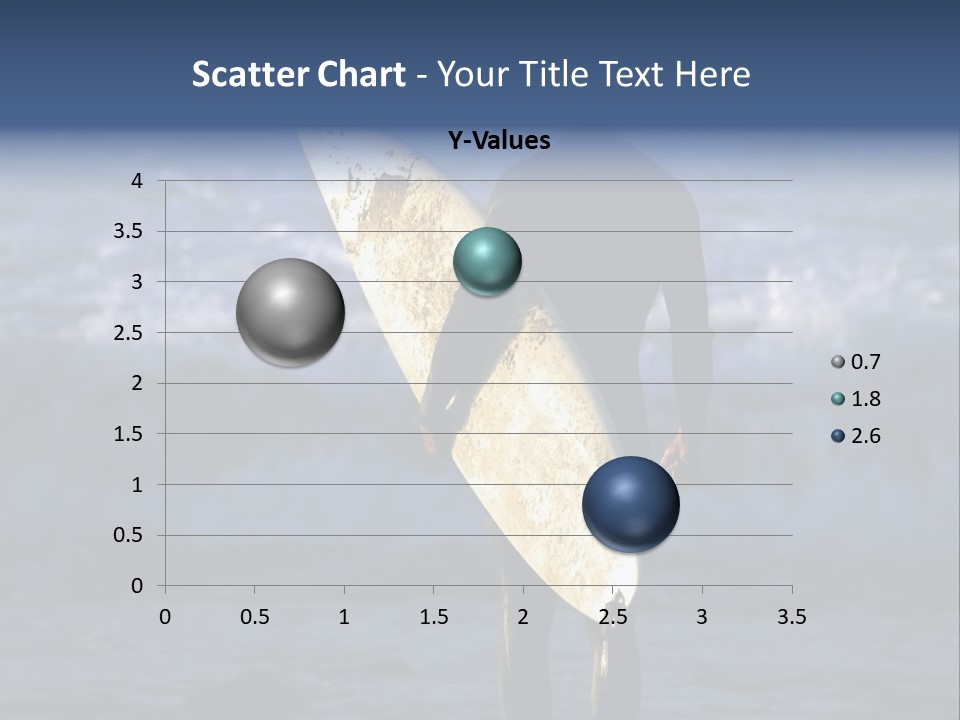 Scatter Chart - Your Title Text Here

Y-Values

4
3.5
3
2.5
2
1.5
1
0.5
0

0 0.5 1 1.5 2 2.5 3 3.5

0.7
1.8
2.6